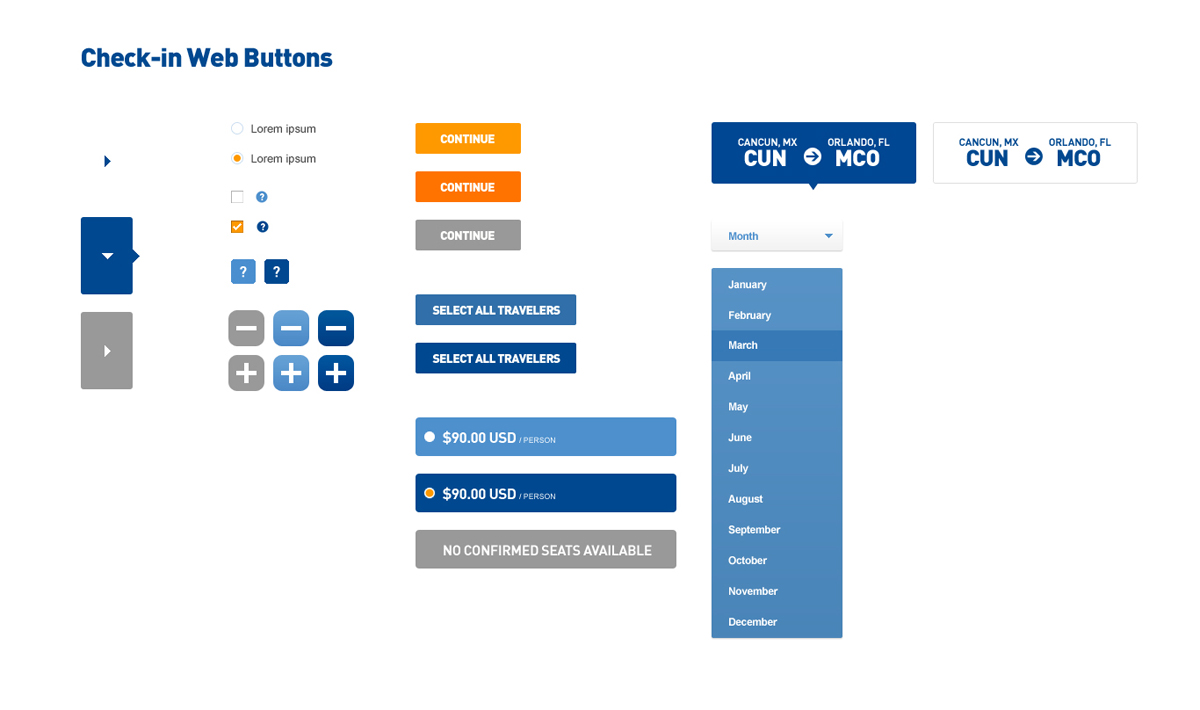 Check-in Web Buttons

Lorem ipsum

Lorem ipsum

?

?

?

?

CONTINUE

CONTINUE

CONTINUE

SELECT ALL TRAVELERS

SELECT ALL TRAVELERS

$90.00 USD / PERSON

$90.00 USD / PERSON

NO CONFIRMED SEATS AVAILABLE

CANCUN, MX CUN ORLANDO, FL MCO

CANCUN, MX CUN ORLANDO, FL MCO

Month

January
February
March
April
May
June
July
August
September
October
November
December